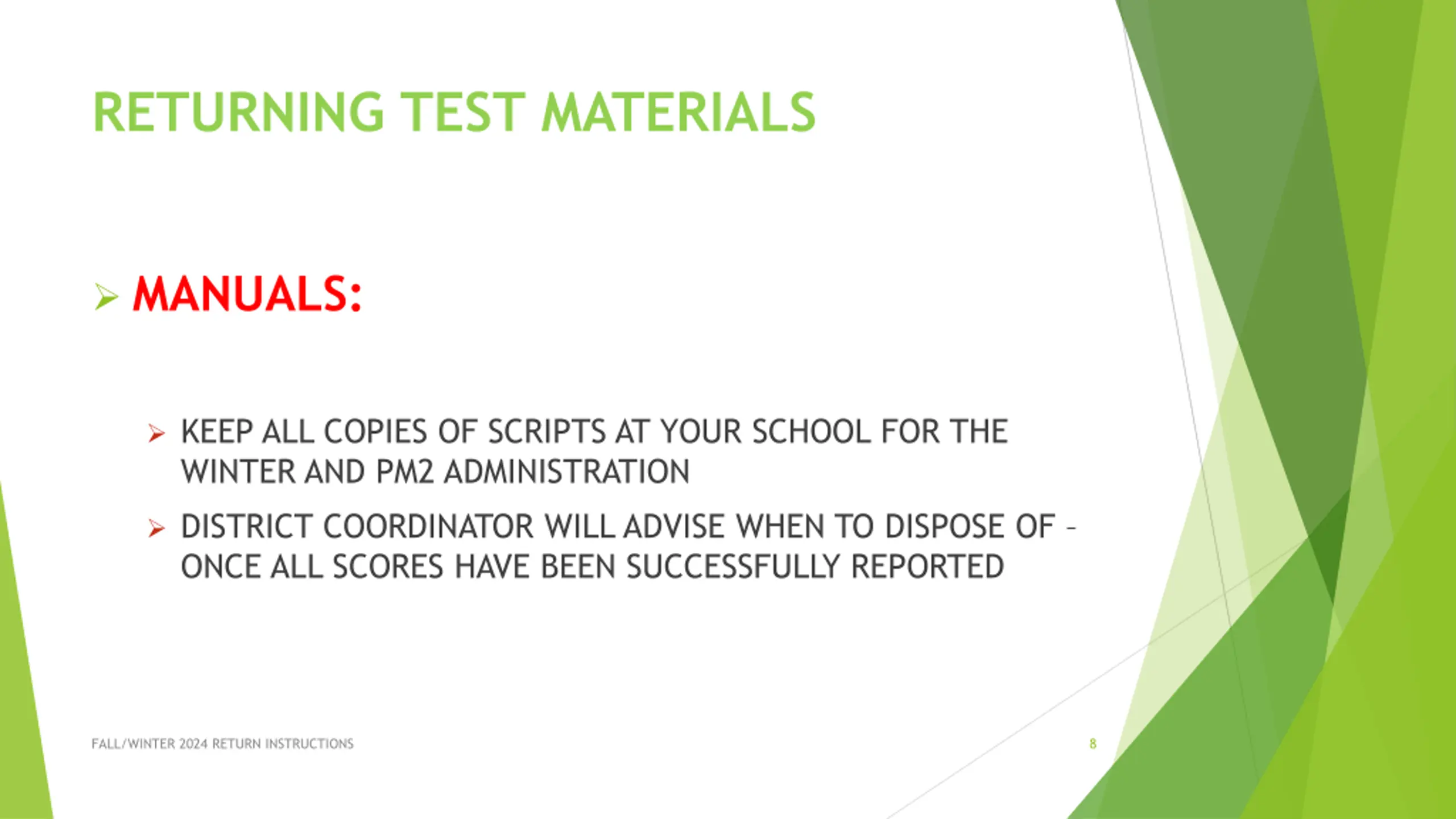 RETURNING TEST MATERIALS

MANUALS:

KEEP ALL COPIES OF SCRIPTS AT YOUR SCHOOL FOR THE WINTER AND PM2 ADMINISTRATION

DISTRICT COORDINATOR WILL ADVISE WHEN TO DISPOSE OF – ONCE ALL SCORES HAVE BEEN SUCCESSFULLY REPORTED

FALL/WINTER 2024 RETURN INSTRUCTIONS

8